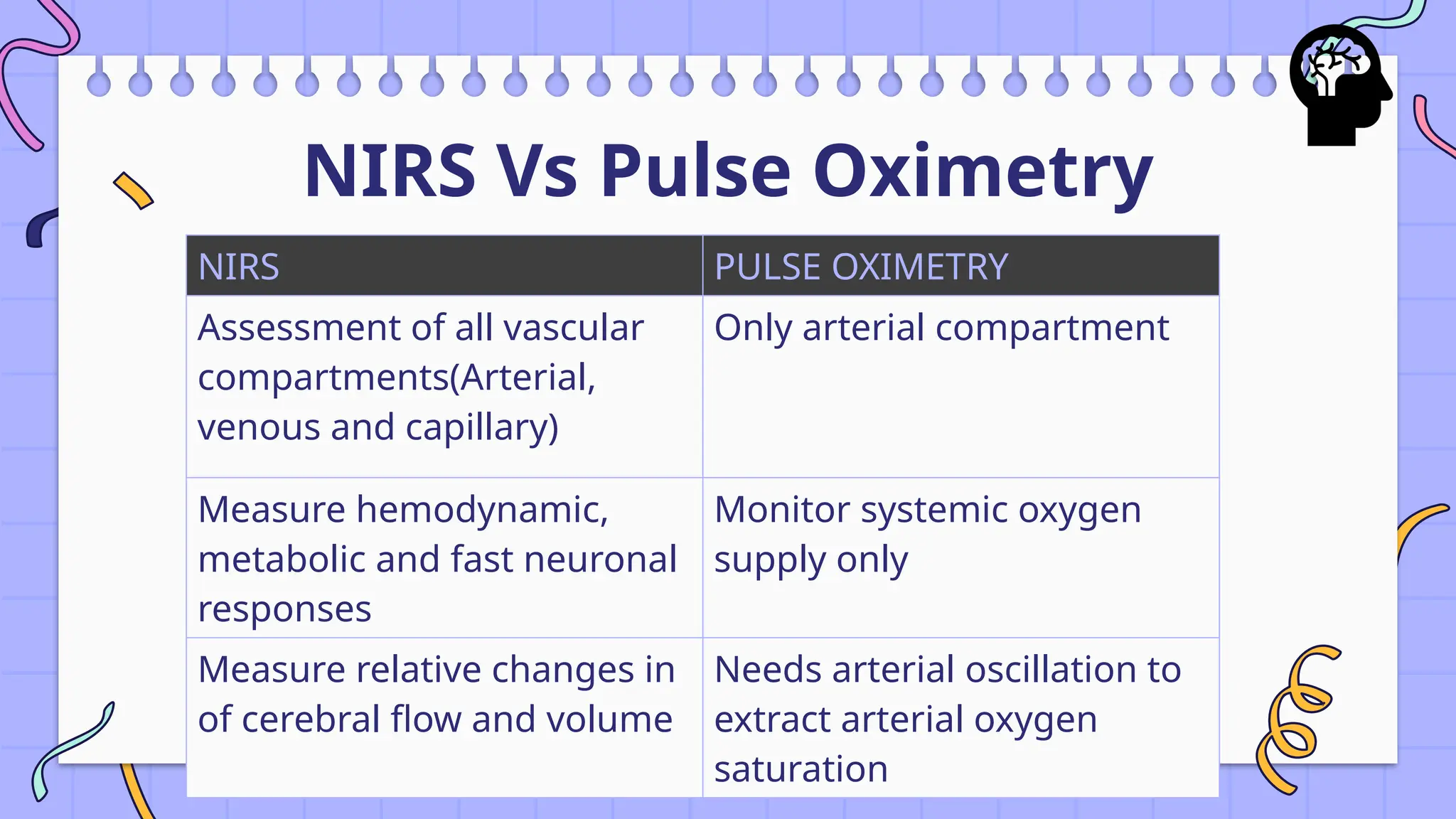 NIRS Vs Pulse Oximetry

| NIRS | PULSE OXIMETRY |
|---|---|
| Assessment of all vascular compartments(Arterial, venous and capillary) | Only arterial compartment |
| Measure hemodynamic, metabolic and fast neuronal responses | Monitor systemic oxygen supply only |
| Measure relative changes in of cerebral flow and volume | Needs arterial oscillation to extract arterial oxygen saturation |